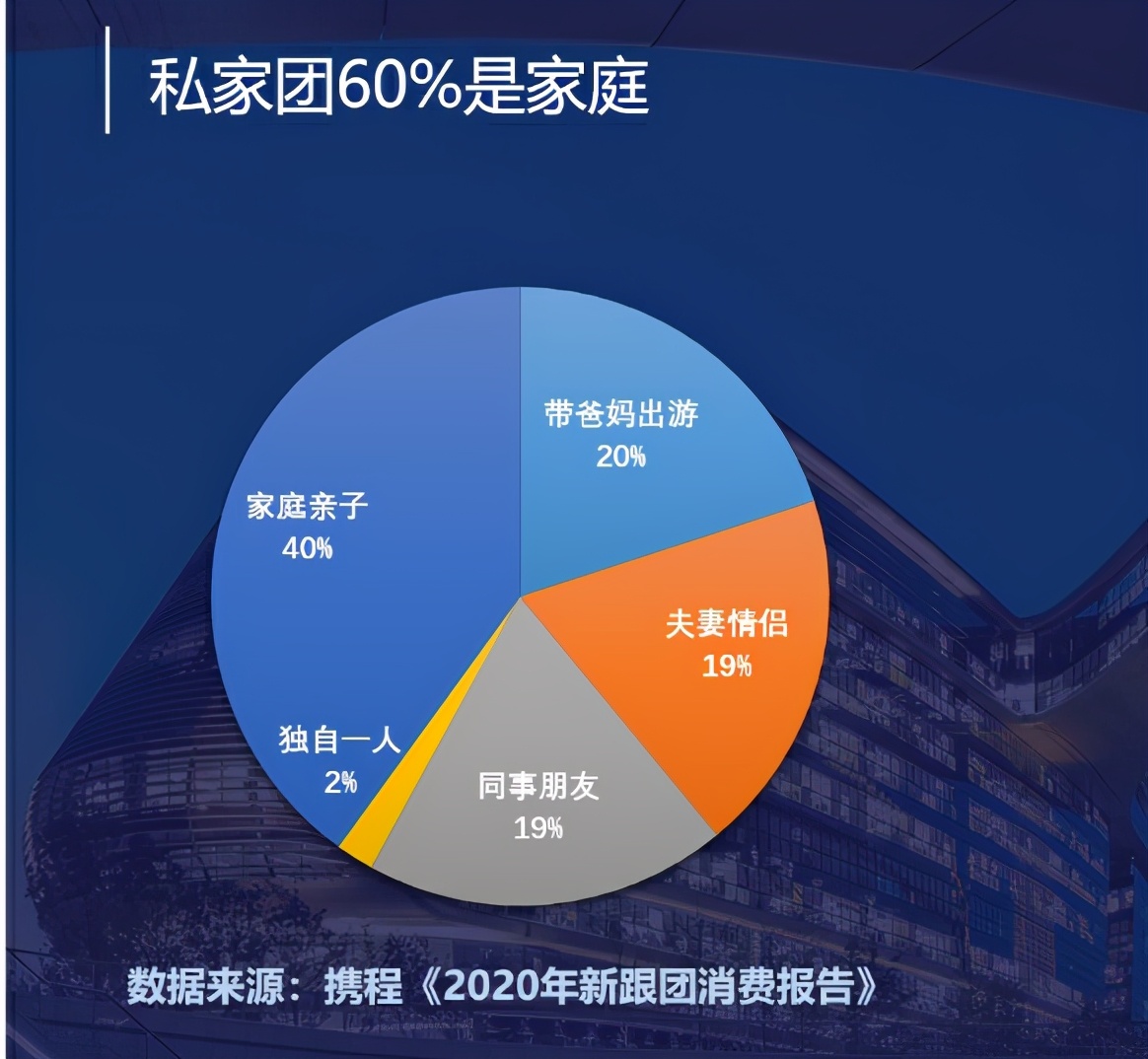 私家团60%是家庭

带爸妈出游
20%

夫妻情侣
19%

同事朋友
19%

独自一人
2%

家庭亲子
40%

数据来源：携程《2020年新跟团消费报告》